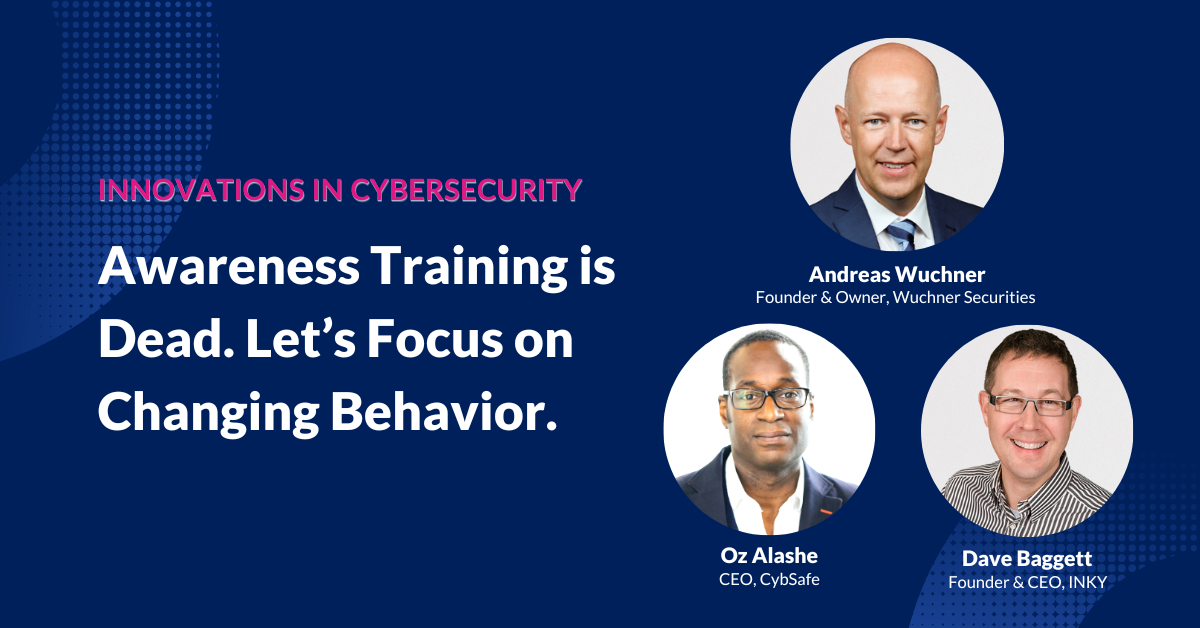 INNOVATIONS IN CYBERSECURITY

Awareness Training is Dead. Let's Focus on Changing Behavior.

Andreas Wuchner
Founder & Owner, Wuchner Securities

Oz Alashe
CEO, CybSafe

Dave Baggett
Founder & CEO, INKY